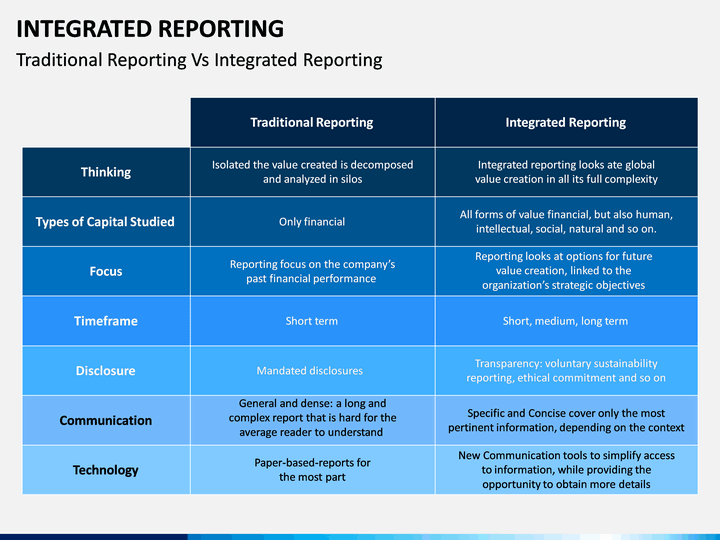 INTEGRATED REPORTING

Traditional Reporting Vs Integrated Reporting

| | Traditional Reporting | Integrated Reporting |
|---|---|---|
| Thinking | Isolated the value created is decomposed and analyzed in silos | Integrated reporting looks ate global value creation in all its full complexity |
| Types of Capital Studied | Only financial | All forms of value financial, but also human, intellectual, social, natural and so on. |
| Focus | Reporting focus on the company's past financial performance | Reporting looks at options for future value creation, linked to the organization's strategic objectives |
| Timeframe | Short term | Short, medium, long term |
| Disclosure | Mandated disclosures | Transparency: voluntary sustainability reporting, ethical commitment and so on |
| Communication | General and dense: a long and complex report that is hard for the average reader to understand | Specific and Concise cover only the most pertinent information, depending on the context |
| Technology | Paper-based-reports for the most part | New Communication tools to simplify access to information, while providing the opportunity to obtain more details |